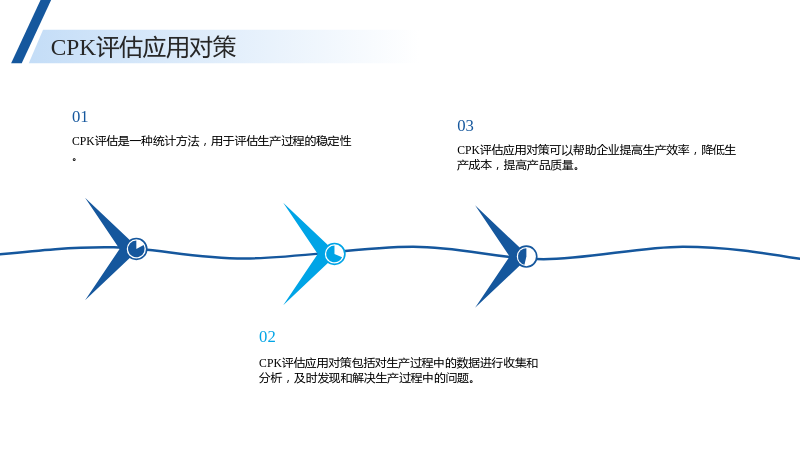 CPK评估应用对策

01

CPK评估是一种统计方法，用于评估生产过程的稳定性。

03

CPK评估应用对策可以帮助企业提高生产效率，降低生产成本，提高产品质量。

02

CPK评估应用对策包括对生产过程中的数据进行收集和分析，及时发现和解决生产过程中的问题。